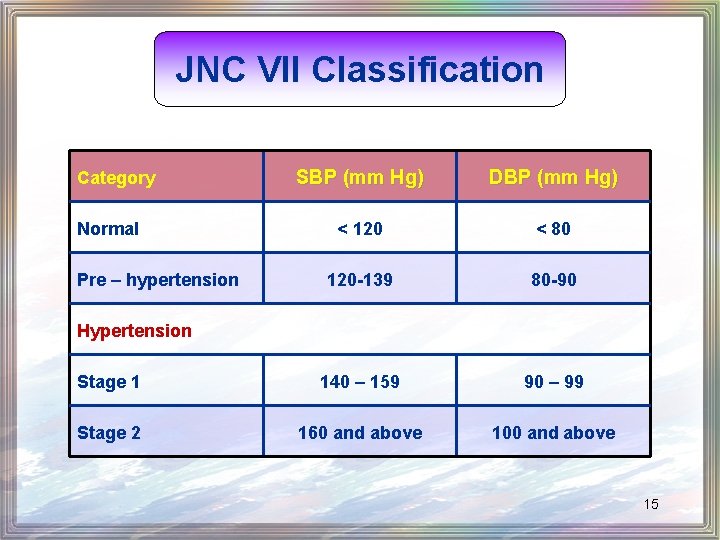 JNC VII Classification

| Category | SBP (mm Hg) | DBP (mm Hg) |
|---|---|---|
| Normal | < 120 | < 80 |
| Pre – hypertension | 120-139 | 80-90 |
| Hypertension | | |
| Stage 1 | 140 – 159 | 90 – 99 |
| Stage 2 | 160 and above | 100 and above |

15